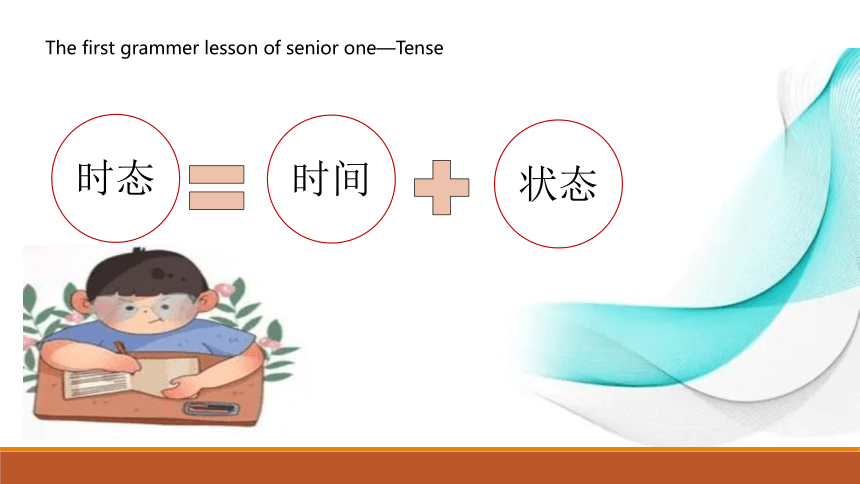 The first grammer lesson of senior one—Tense

时态 = 时间 + 状态